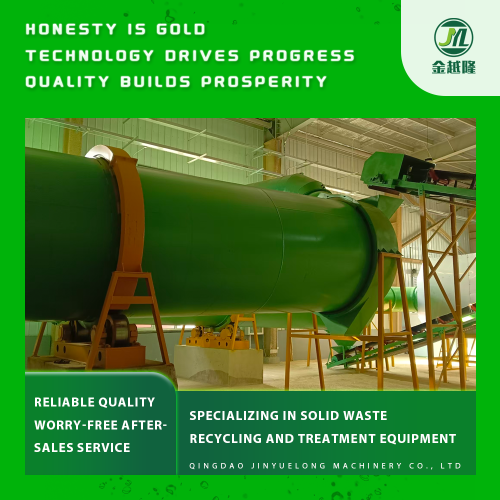 HONESTY IS GOLD
TECHNOLOGY DRIVES PROGRESS
QUALITY BUILDS PROSPERITY

JYL
金越隆

RELIABLE QUALITY
WORRY-FREE AFTER-SALES SERVICE

SPECIALIZING IN SOLID WASTE RECYCLING AND TREATMENT EQUIPMENT

QINGDAO JINYUELONG MACHINERY CO., LTD